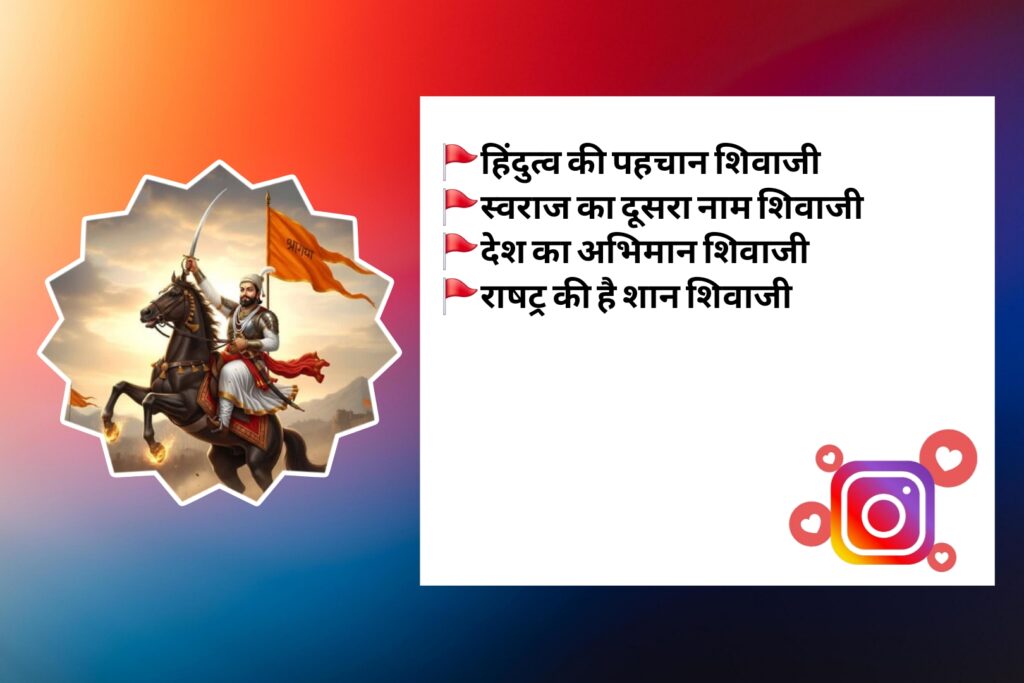 🚩हिंदुत्व की पहचान शिवाजी
🚩स्वराज का दूसरा नाम शिवाजी
🚩देश का अभिमान शिवाजी
🚩राषट्र की है शान शिवाजी